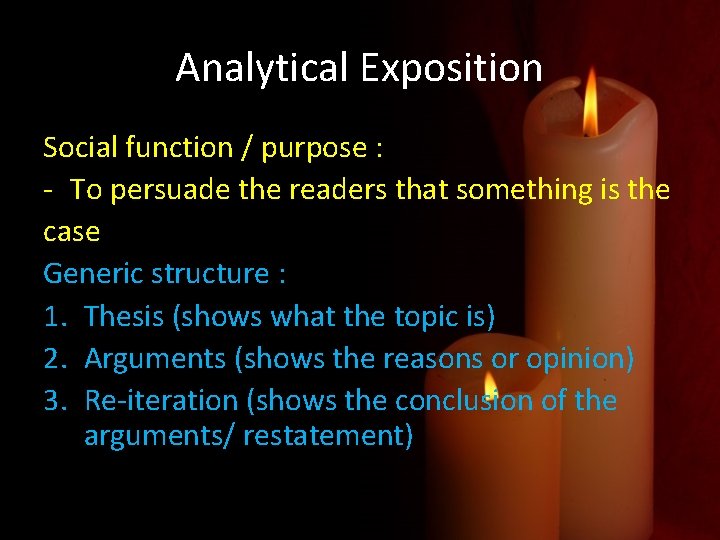 Analytical Exposition

Social function / purpose :
- To persuade the readers that something is the case

Generic structure :
1. Thesis (shows what the topic is)
2. Arguments (shows the reasons or opinion)
3. Re-iteration (shows the conclusion of the arguments/ restatement)